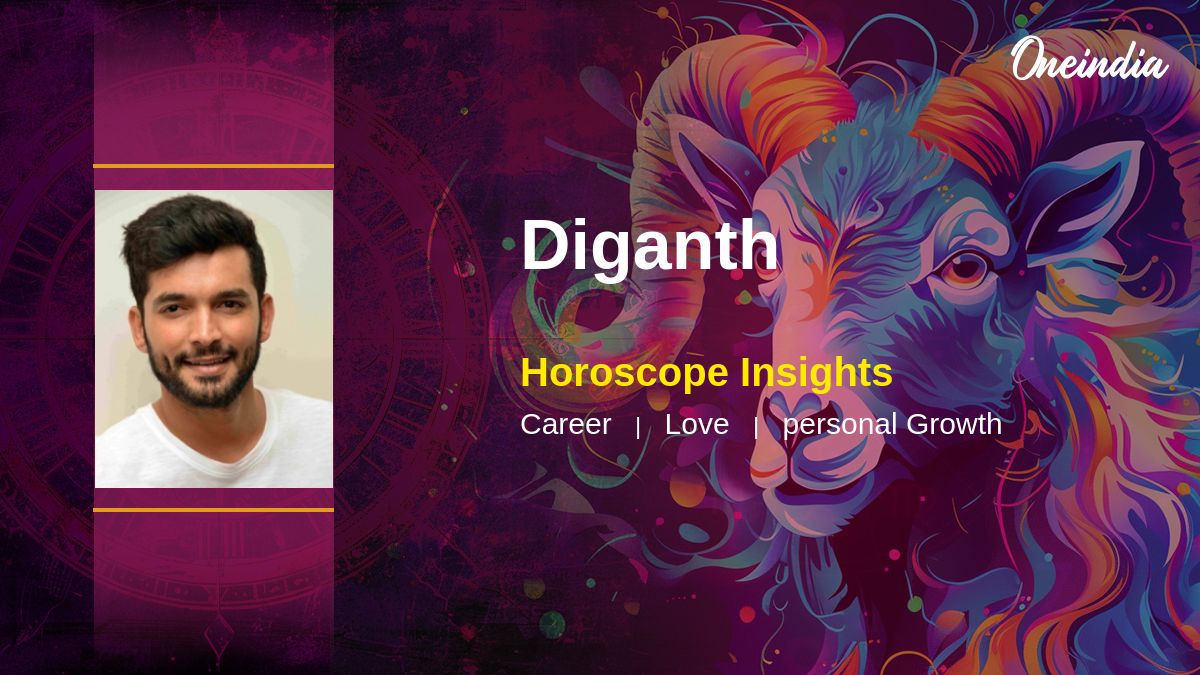 Oneindia

Diganth

Horoscope Insights

Career | Love | personal Growth